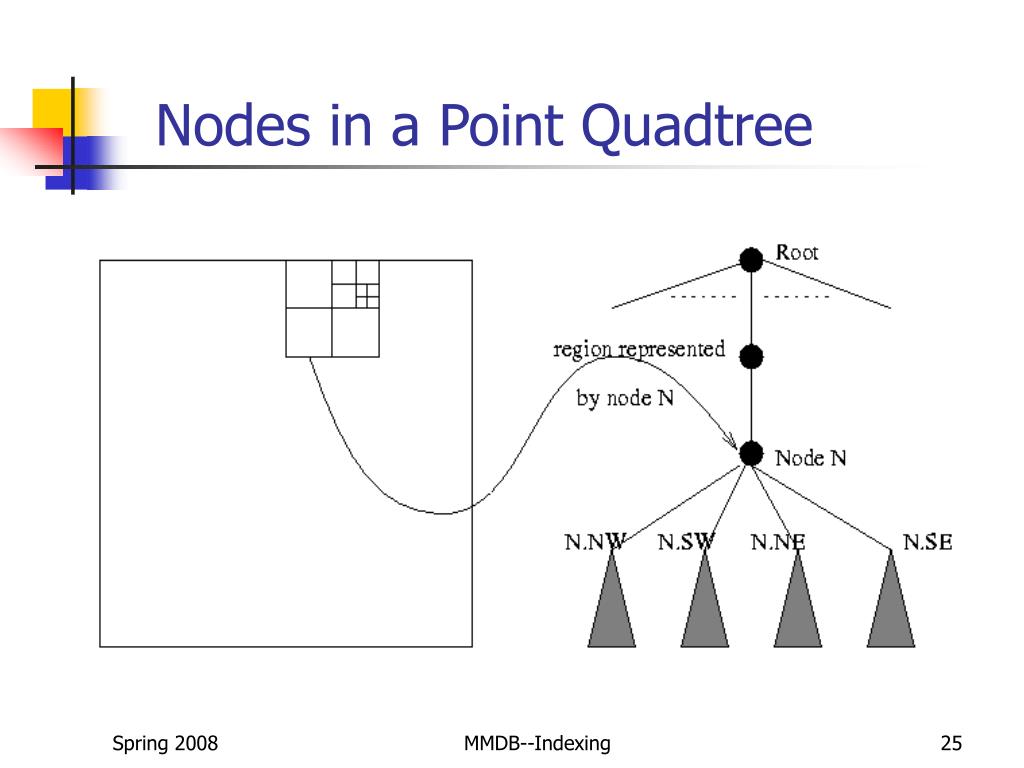 Nodes in a Point Quadtree

Root

region represented by node N

Node N

N.NW N.SW N.NE N.SE

Spring 2008

MMDB--Indexing

25